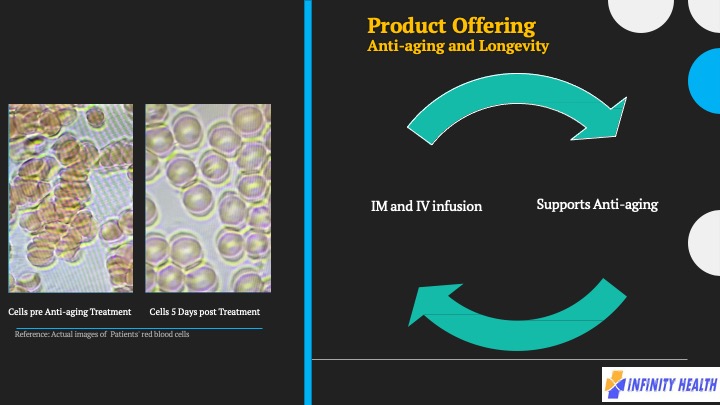 Cells pre Anti-aging Treatment

Cells 5 Days post Treatment

Reference: Actual images of Patients' red blood cells

Product Offering
Anti-aging and Longevity

IM and IV infusion

Supports Anti-aging

INFINITY HEALTH